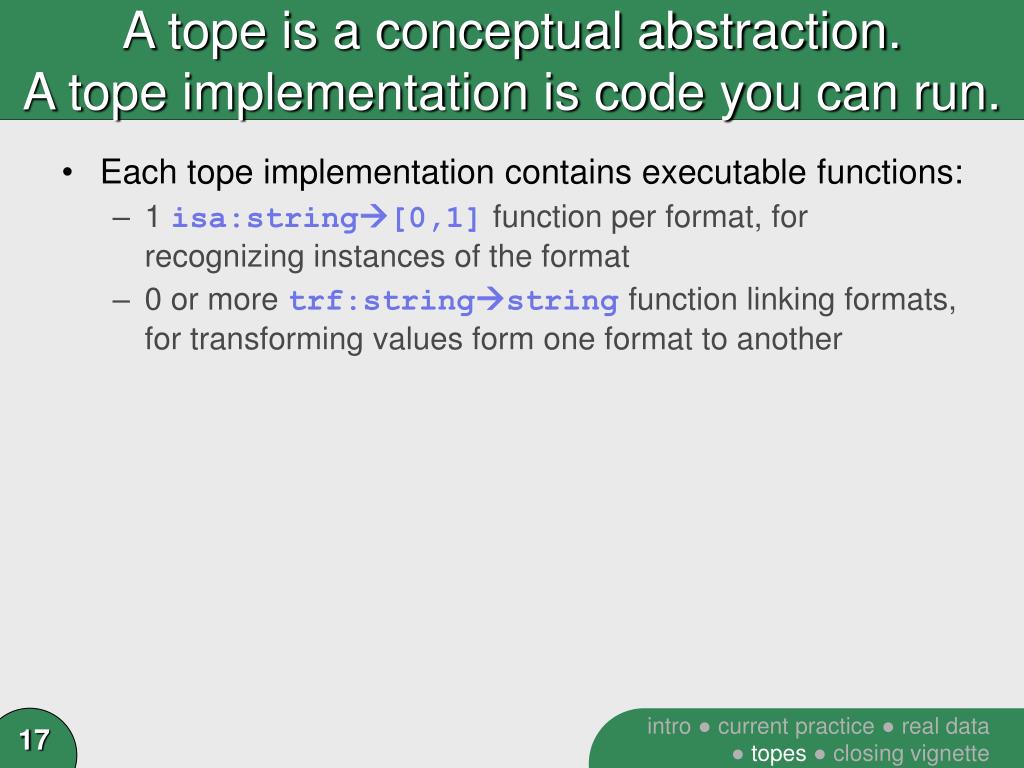 A tope is a conceptual abstraction.
A tope implementation is code you can run.

• Each tope implementation contains executable functions:
– 1 isa:string→[0,1] function per format, for recognizing instances of the format
– 0 or more trf:string→string function linking formats, for transforming values form one format to another

17

intro ● current practice ● real data ● topes ● closing vignette